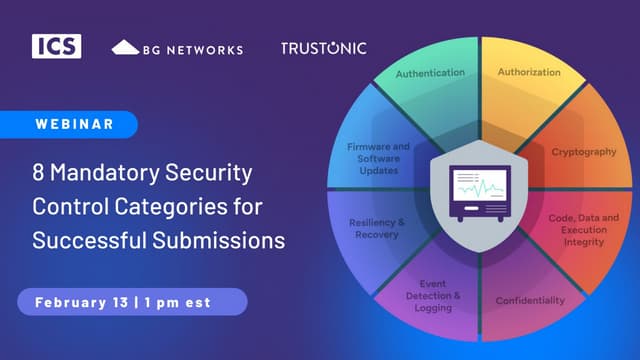 ICS BG NETWORKS TRUSTONIC

WEBINAR

8 Mandatory Security Control Categories for Successful Submissions

February 13 | 1 pm est

Authentication

Authorization

Cryptography

Code, Data and Execution Integrity

Confidentiality

Event Detection & Logging

Resiliency & Recovery

Firmware and Software Updates